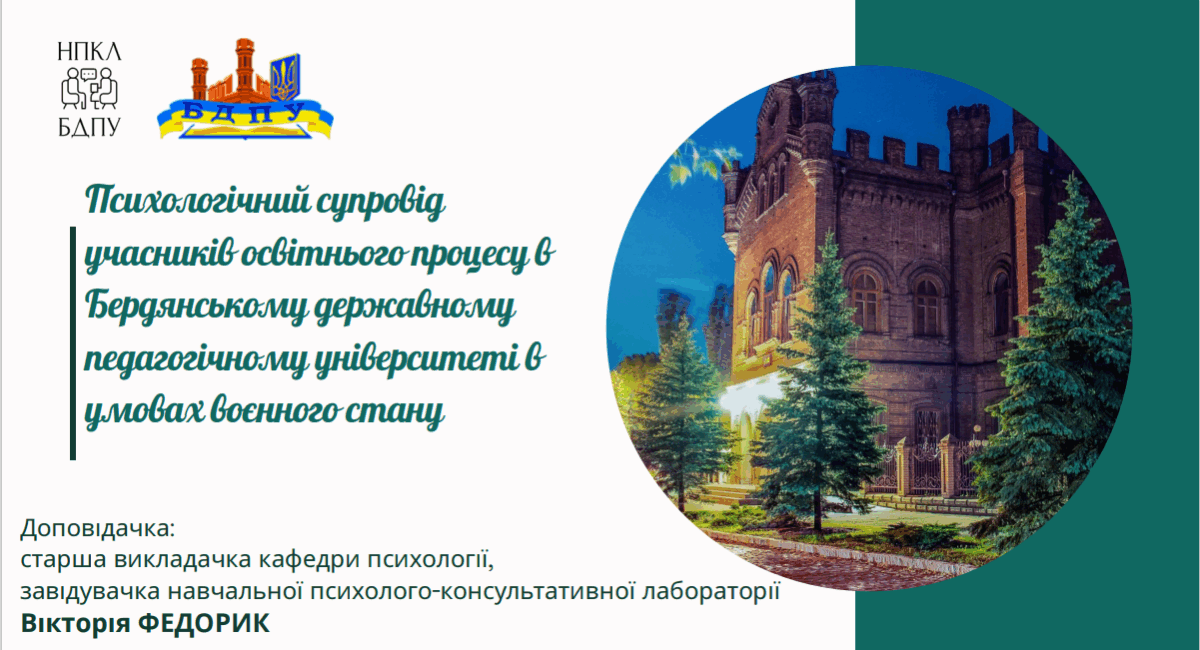 НПКЛ
БДПУ

БДПУ

Психологічний супровід учасників освітнього процесу в Бердянському державному педагогічному університеті в умовах воєнного стану

Доповідачка:
старша викладачка кафедри психології,
завідувачка навчальної психолого-консультативної лабораторії
Вікторія ФЕДОРИК